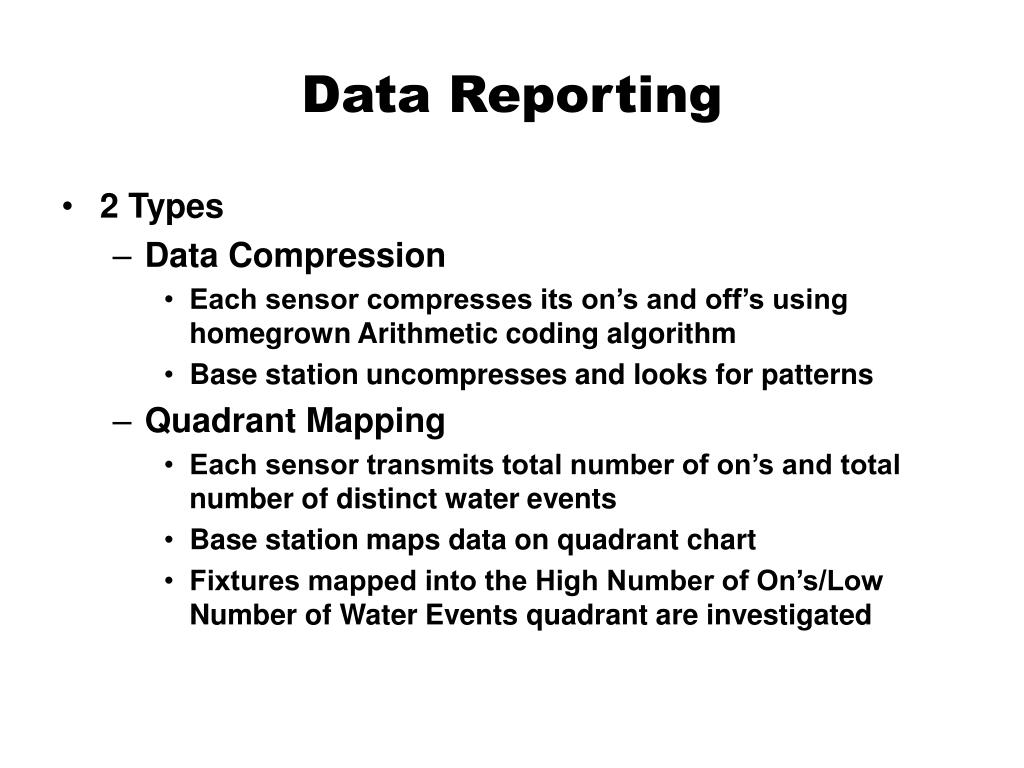 Data Reporting

• 2 Types
– Data Compression
• Each sensor compresses its on’s and off’s using homegrown Arithmetic coding algorithm
• Base station uncompresses and looks for patterns
– Quadrant Mapping
• Each sensor transmits total number of on’s and total number of distinct water events
• Base station maps data on quadrant chart
• Fixtures mapped into the High Number of On’s/Low Number of Water Events quadrant are investigated